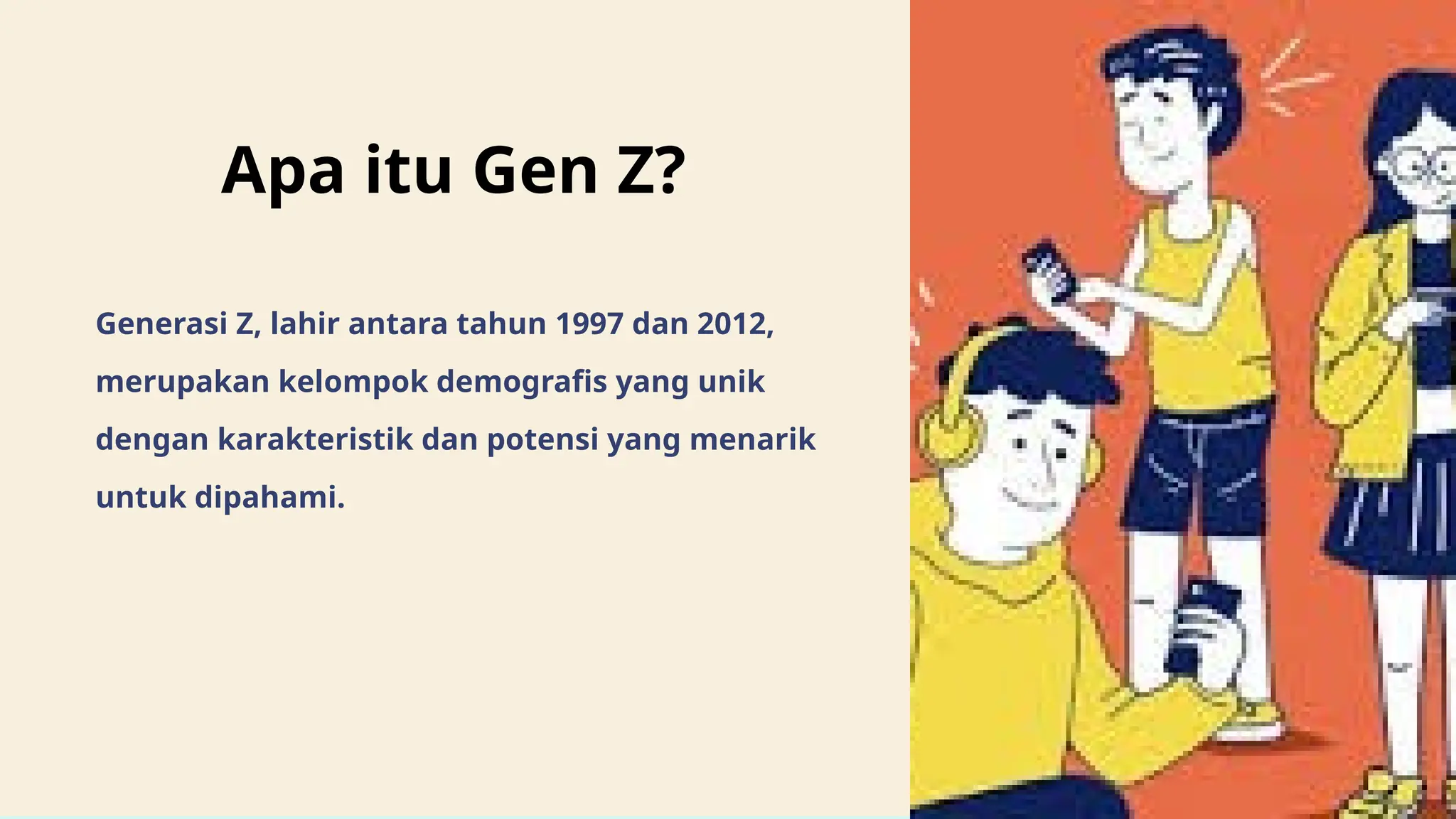 Apa itu Gen Z?

Generasi Z, lahir antara tahun 1997 dan 2012, merupakan kelompok demografis yang unik dengan karakteristik dan potensi yang menarik untuk dipahami.